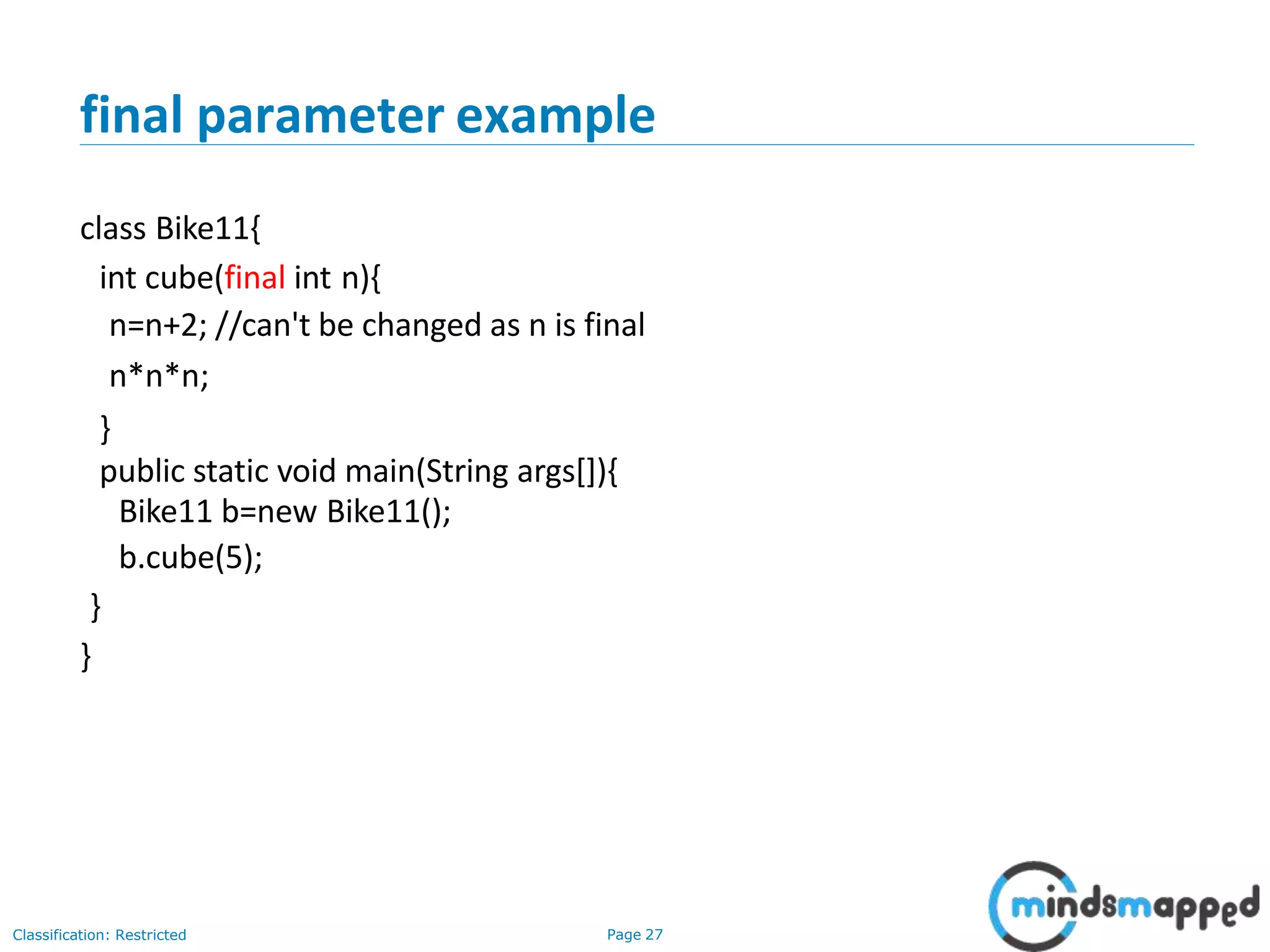 final parameter example

class Bike11{
int cube(final int n){
n=n+2; //can't be changed as n is final
n*n*n;
}
public static void main(String args[]){
Bike11 b=new Bike11();
b.cube(5);
}
}

Classification: Restricted
Page 27
mindsmapped